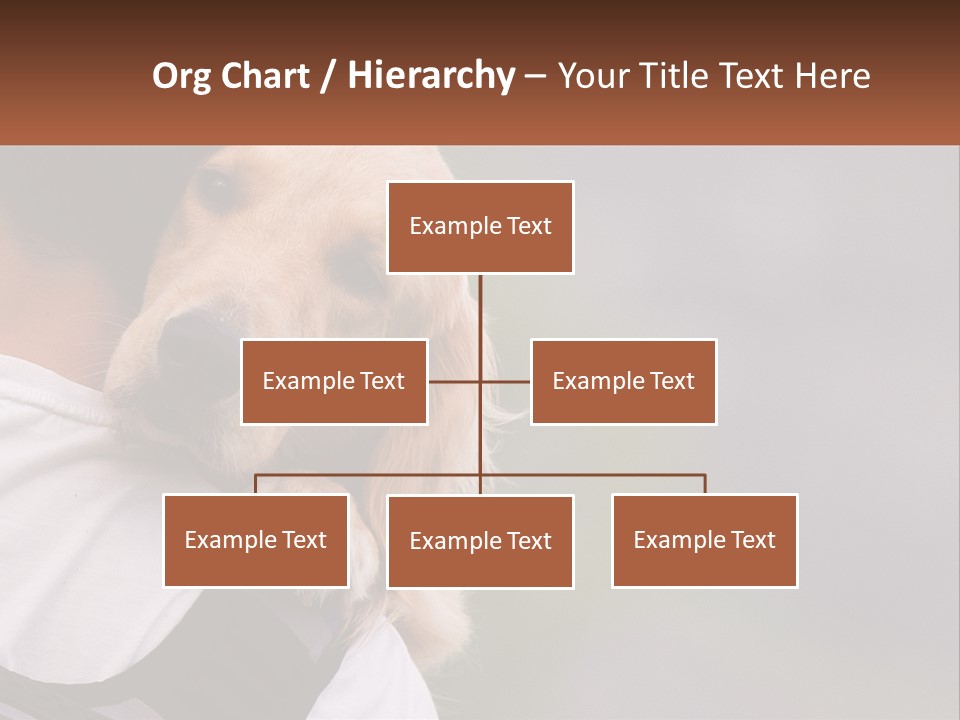 Org Chart / Hierarchy – Your Title Text Here

Example Text

Example Text

Example Text

Example Text

Example Text

Example Text